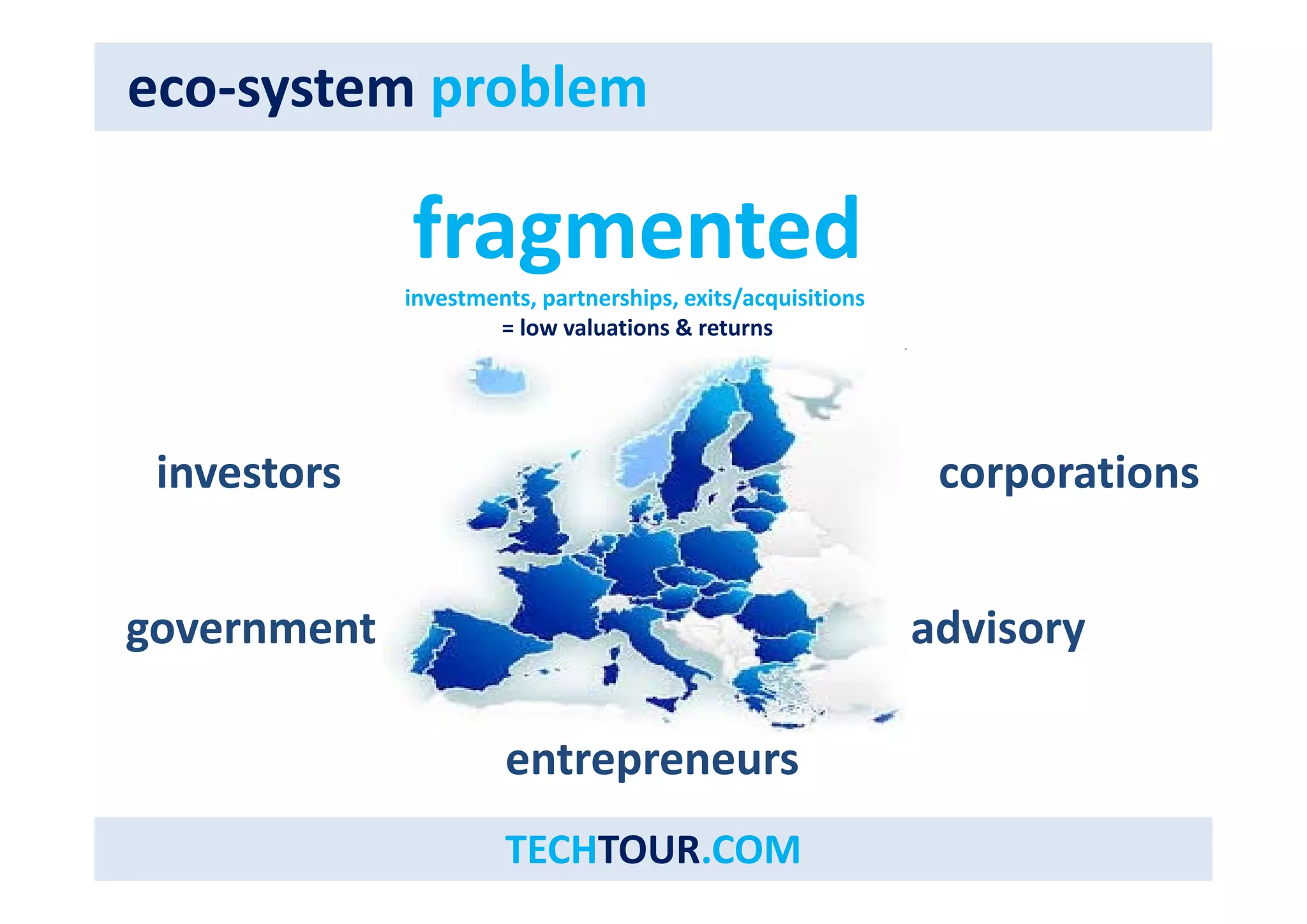 eco-system problem

fragmented

investments, partnerships, exits/acquisitions
= low valuations & returns

investors

corporations

government

advisory

entrepreneurs

TECHTOUR.COM